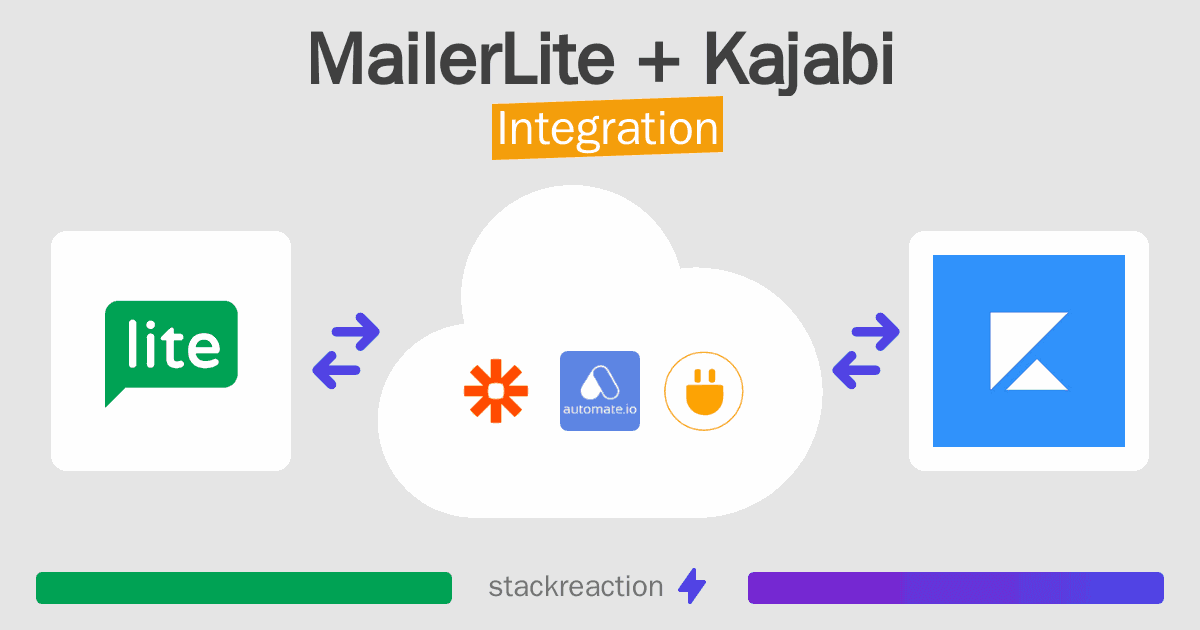 MailerLite + Kajabi
Integration

lite

automate.io

stackreaction